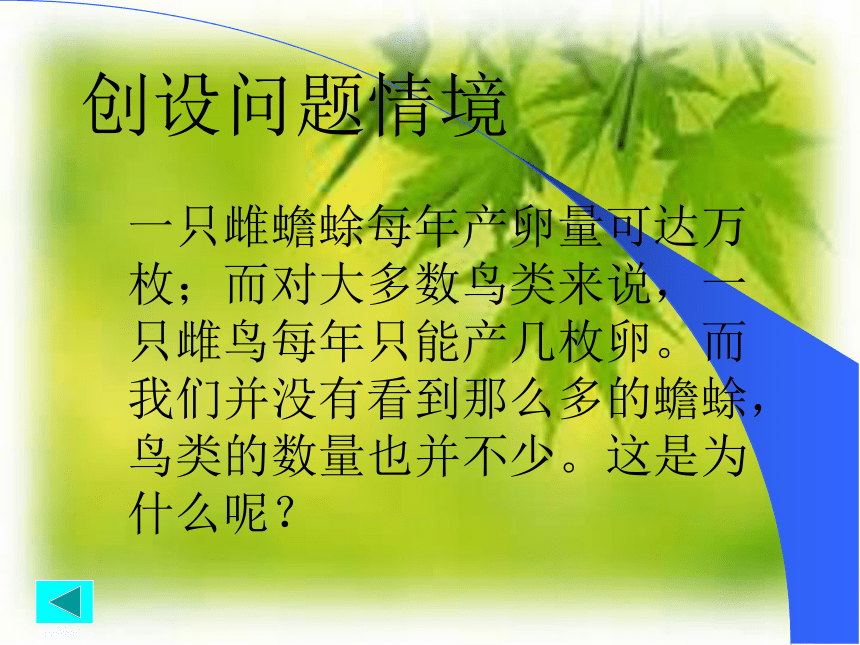 创设问题情境

一只雌蟾蜍每年产卵量可达万枚；而对大多数鸟类来说，一只雌鸟每年只能产几枚卵。而我们并没有看到那么多的蟾蜍，鸟类的数量也并不少。这是为什么呢？